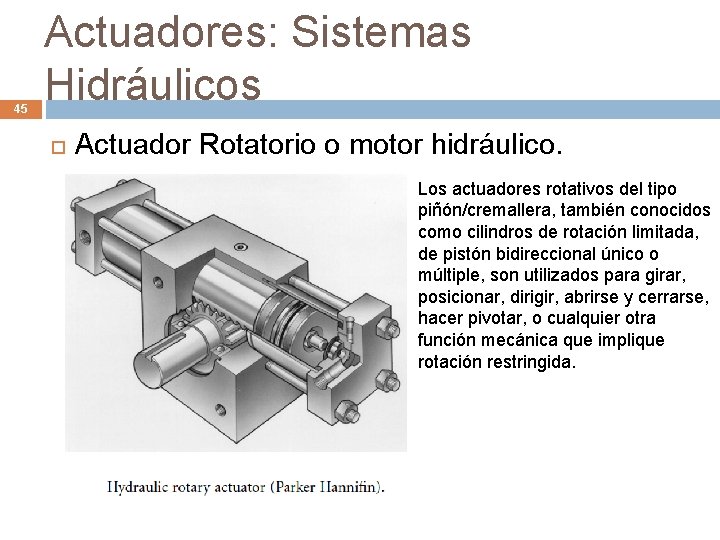 Actuadores: Sistemas Hidráulicos

45

Actuador Rotatorio o motor hidráulico.

Los actuadores rotativos del tipo piñón/cremallera, también conocidos como cilindros de rotación limitada, de pistón bidireccional único o múltiple, son utilizados para girar, posicionar, dirigir, abrirse y cerrarse, hacer pivotar, o cualquier otra función mecánica que implique rotación restringida.

Hydraulic rotary actuator (Parker Hannifin).